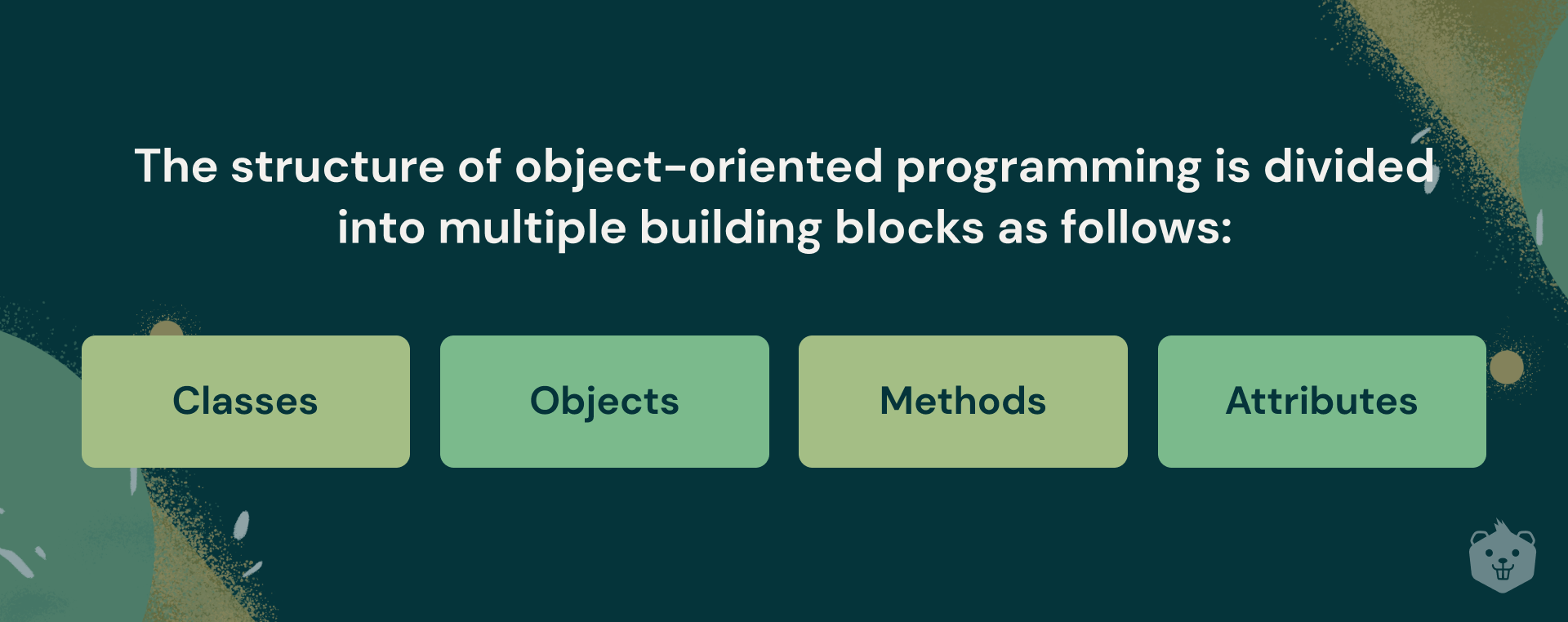 The structure of object-oriented programming is divided into multiple building blocks as follows:

Classes

Objects

Methods

Attributes